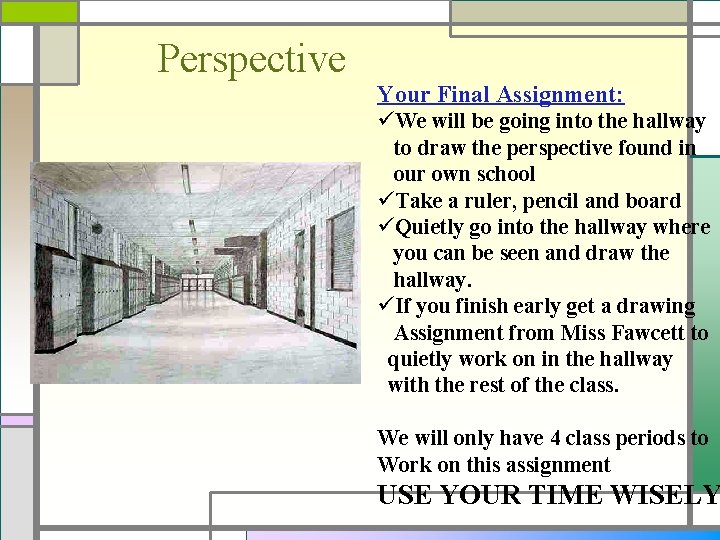 Perspective

Your Final Assignment:

✓We will be going into the hallway to draw the perspective found in our own school

✓Take a ruler, pencil and board

✓Quietly go into the hallway where you can be seen and draw the hallway.

✓If you finish early get a drawing Assignment from Miss Fawcett to quietly work on in the hallway with the rest of the class.

We will only have 4 class periods to Work on this assignment

USE YOUR TIME WISELY